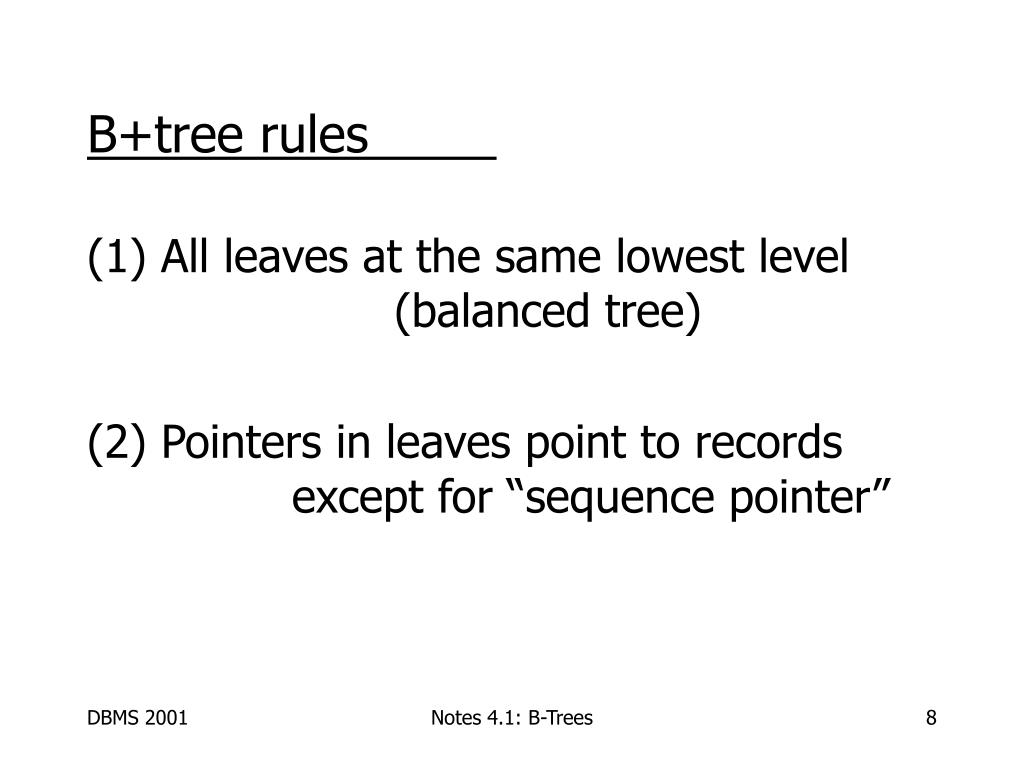 B+tree rules

(1) All leaves at the same lowest level (balanced tree)

(2) Pointers in leaves point to records except for “sequence pointer”

DBMS 2001

Notes 4.1: B-Trees

8